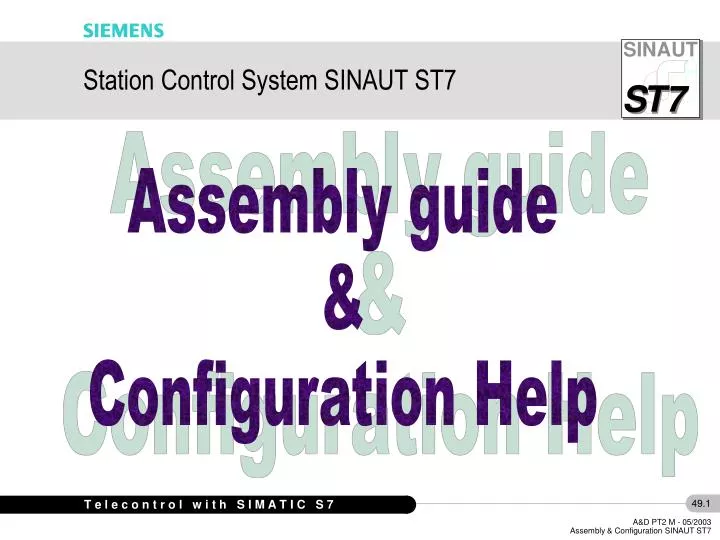 SIEMENS

Station Control System SINAUT ST7

SINAUT ST7

Assembly guide
&
Configuration Help

Telecontrol with SIMATIC S7

49.1

A&D PT2 M - 05/2003
Assembly & Configuration SINAUT ST7